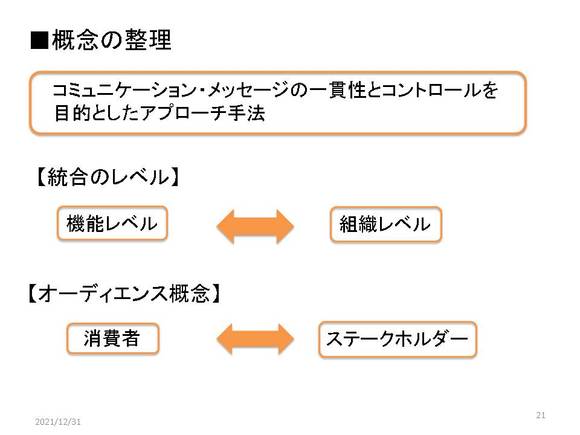 ■概念の整理

コミュニケーション・メッセージの一貫性とコントロールを目的としたアプローチ手法

【統合のレベル】

機能レベル

組織レベル

【オーディエンス概念】

消費者

ステークホルダー

2021/12/31

21